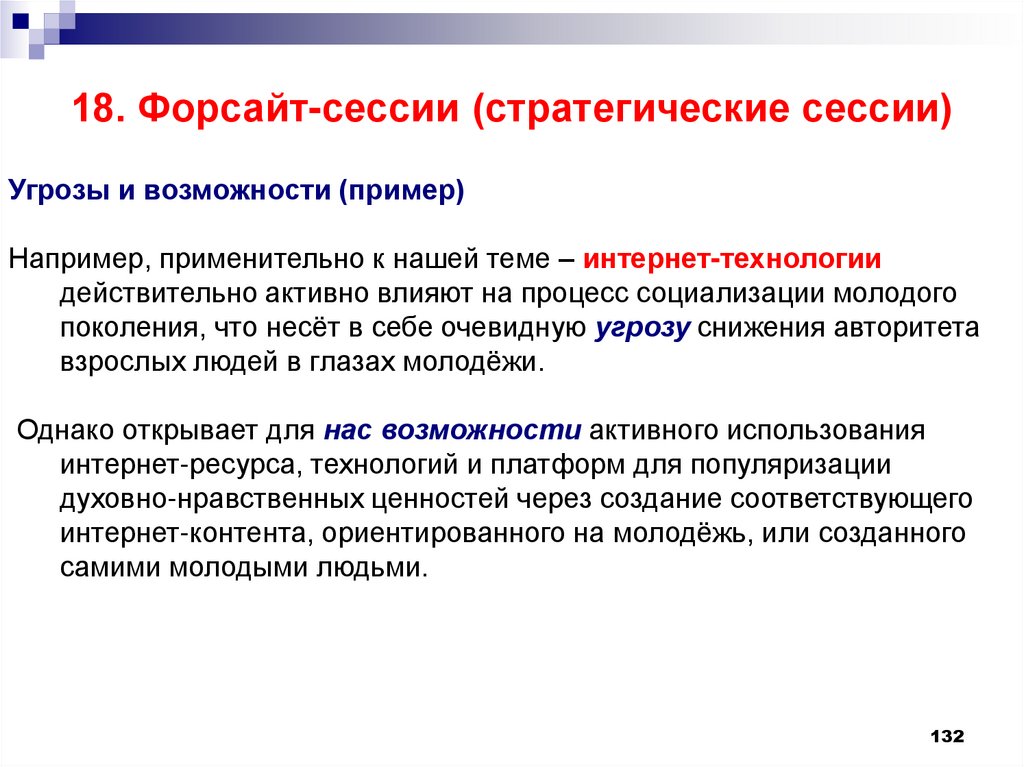 18. Форсайт-сессии (стратегические сессии)

Угрозы и возможности (пример)

Например, применительно к нашей теме – интернет-технологии действительно активно влияют на процесс социализации молодого поколения, что несёт в себе очевидную угрозу снижения авторитета взрослых людей в глазах молодёжи.

Однако открывает для нас возможности активного использования интернет-ресурса, технологий и платформ для популяризации духовно-нравственных ценностей через создание соответствующего интернет-контента, ориентированного на молодёжь, или созданного самими молодыми людьми.

132